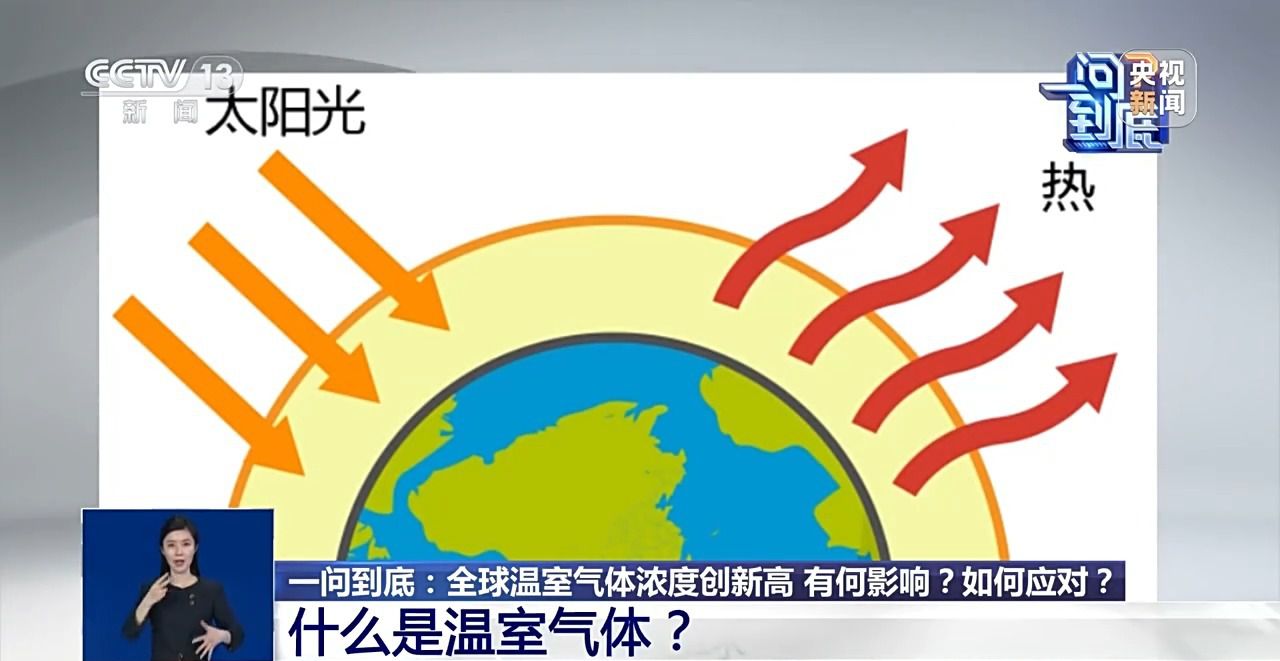 CCTV 13
新闻

太阳光

一问到底 央视新闻

热

一问到底：全球温室气体浓度创新高 有何影响？如何应对？

什么是温室气体？